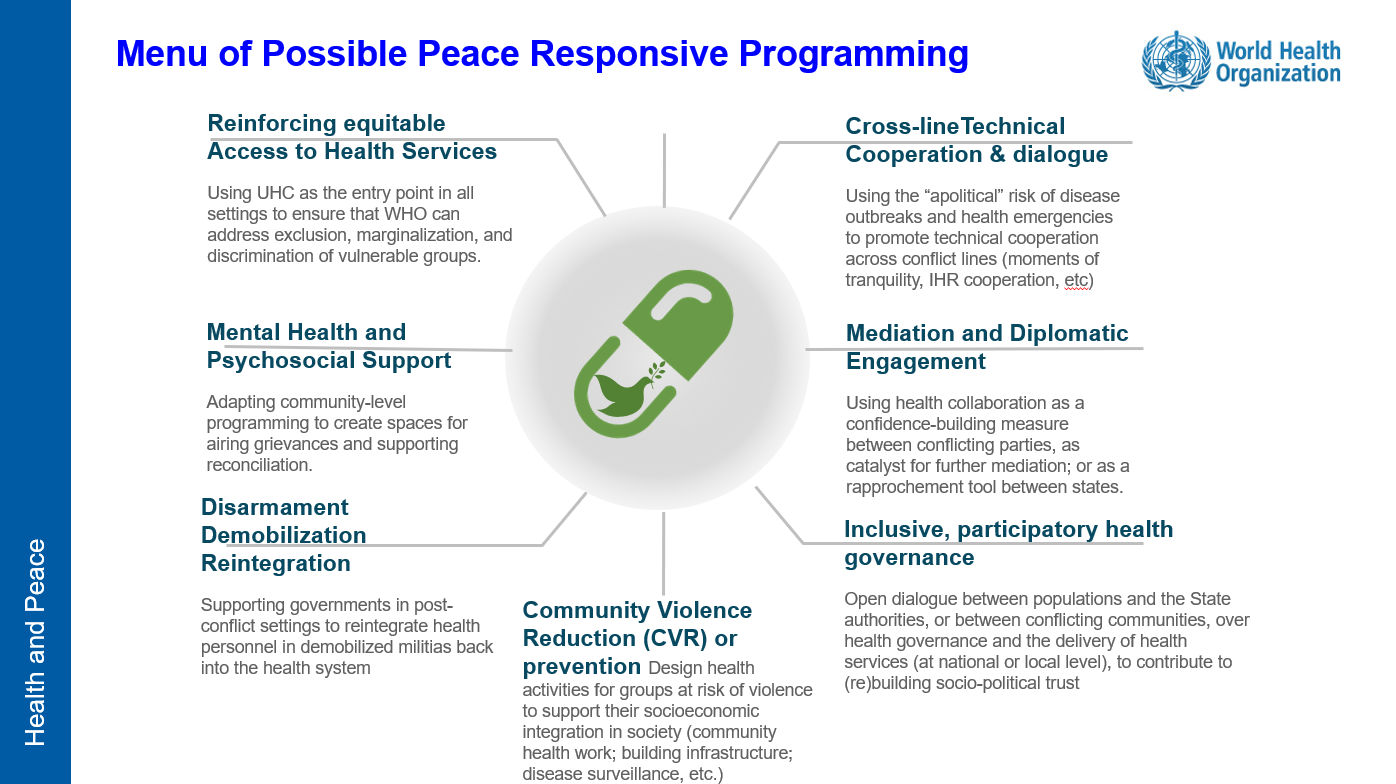 Health and Peace

Menu of Possible Peace Responsive Programming

World Health Organization

Reinforcing equitable Access to Health Services

Using UHC as the entry point in all settings to ensure that WHO can address exclusion, marginalization, and discrimination of vulnerable groups.

Mental Health and Psychosocial Support

Adapting community-level programming to create spaces for airing grievances and supporting reconciliation.

Disarmament Demobilization Reintegration

Supporting governments in post-conflict settings to reintegrate health personnel in demobilized militias back into the health system

Community Violence Reduction (CVR) or prevention Design health activities for groups at risk of violence to support their socioeconomic integration in society (community health work; building infrastructure; disease surveillance, etc.)

Cross-lineTechnical Cooperation & dialogue

Using the “apolitical” risk of disease outbreaks and health emergencies to promote technical cooperation across conflict lines (moments of tranquility, IHR cooperation, etc)

Mediation and Diplomatic Engagement

Using health collaboration as a confidence-building measure between conflicting parties, as catalyst for further mediation; or as a rapprochement tool between states.

Inclusive, participatory health governance

Open dialogue between populations and the State authorities, or between conflicting communities, over health governance and the delivery of health services (at national or local level), to contribute to (re)building socio-political trust